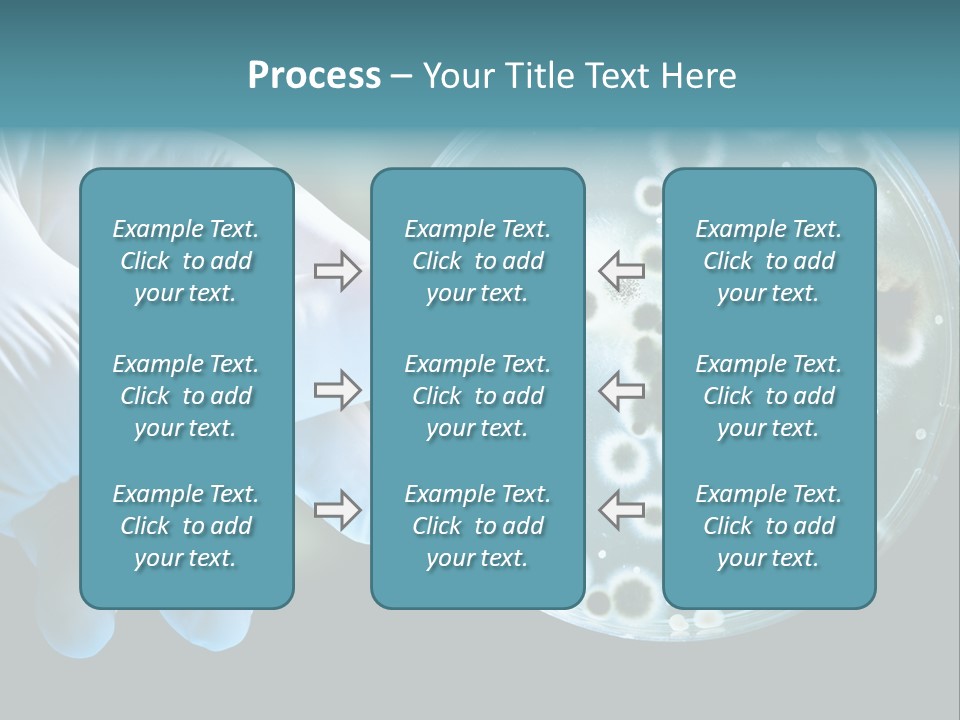 Process – Your Title Text Here

Example Text. Click to add your text.

Example Text. Click to add your text.

Example Text. Click to add your text.

Example Text. Click to add your text.

Example Text. Click to add your text.

Example Text. Click to add your text.

Example Text. Click to add your text.

Example Text. Click to add your text.

Example Text. Click to add your text.